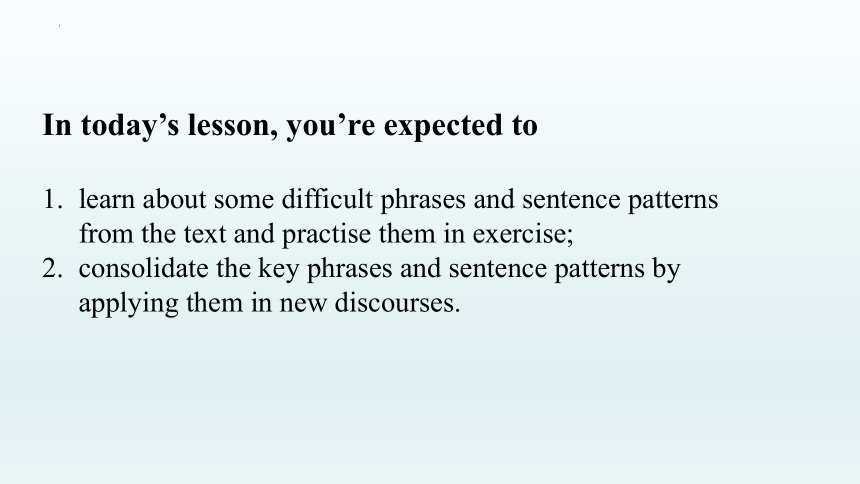 In today’s lesson, you’re expected to

1. learn about some difficult phrases and sentence patterns from the text and practise them in exercise;
2. consolidate the key phrases and sentence patterns by applying them in new discourses.